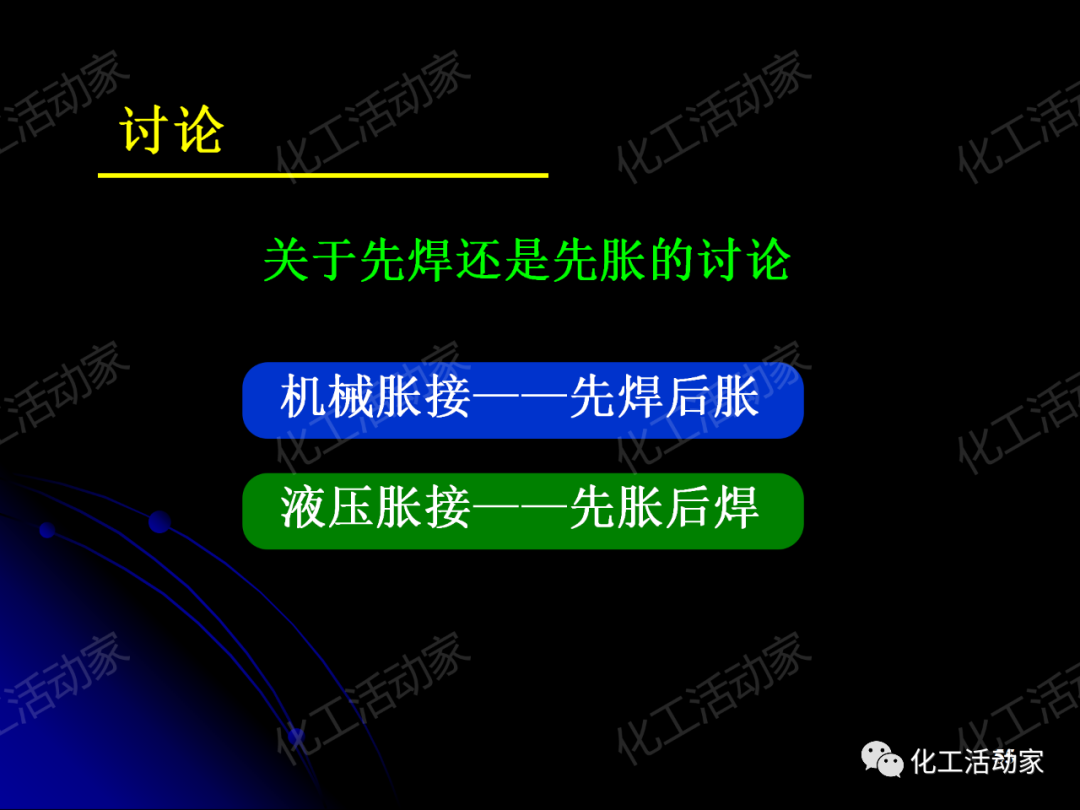 讨论

关于先焊还是先胀的讨论

机械胀接——先焊后胀

液压胀接——先胀后焊

化工活动家